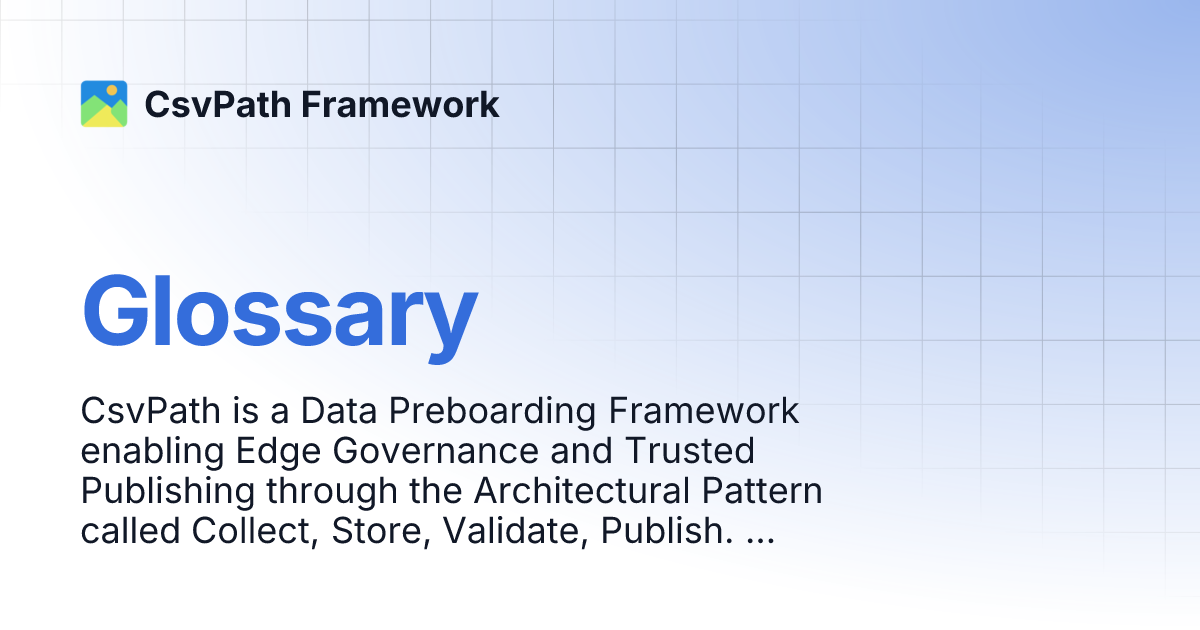 CsvPath Framework

Glossary

CsvPath is a Data Preboarding Framework enabling Edge Governance and Trusted Publishing through the Architectural Pattern called Collect, Store, Validate, Publish. ...